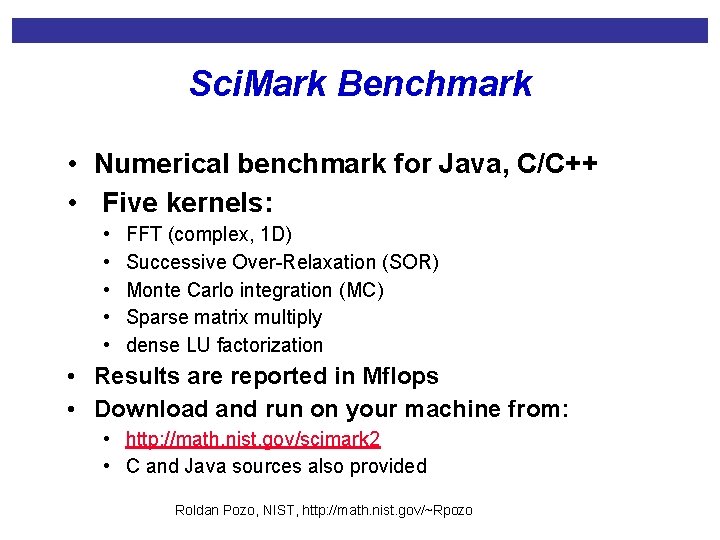 SciMark Benchmark

• Numerical benchmark for Java, C/C++
• Five kernels:
 • FFT (complex, 1D)
 • Successive Over-Relaxation (SOR)
 • Monte Carlo integration (MC)
 • Sparse matrix multiply
 • dense LU factorization
• Results are reported in Mflops
• Download and run on your machine from:
 • http://math.nist.gov/scimark2
 • C and Java sources also provided

Roldan Pozo, NIST, http://math.nist.gov/~Rpozo